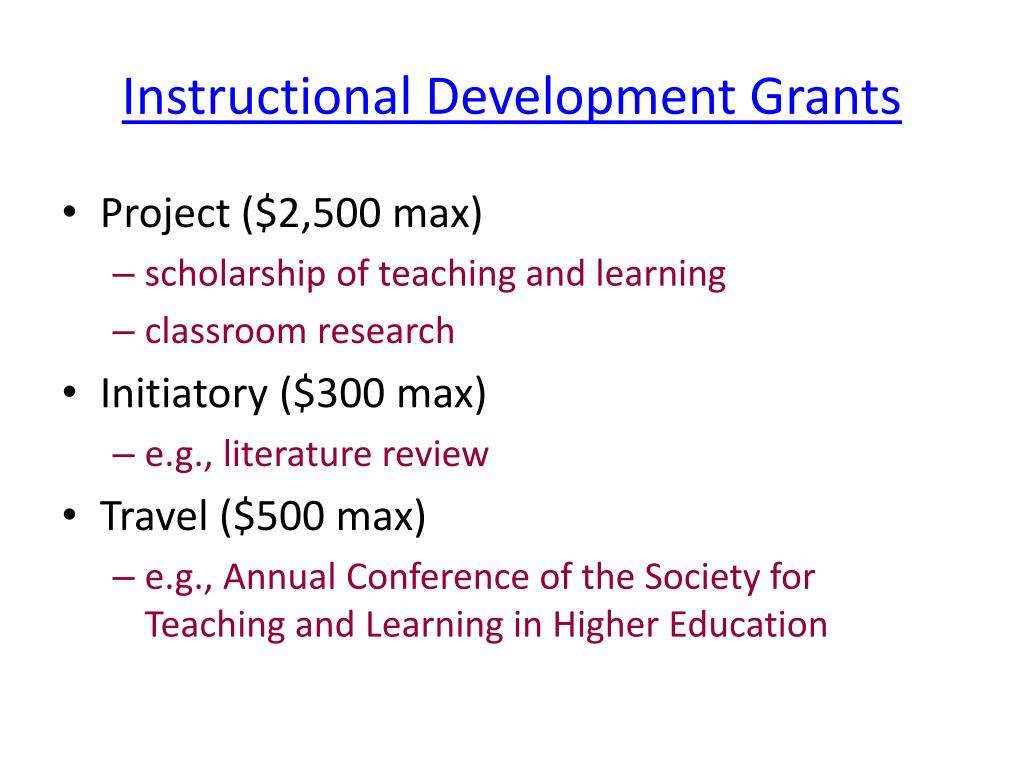 Instructional Development Grants

• Project (\$2,500 max)
– scholarship of teaching and learning
– classroom research
• Initiatory (\$300 max)
– e.g., literature review
• Travel (\$500 max)
– e.g., Annual Conference of the Society for Teaching and Learning in Higher Education